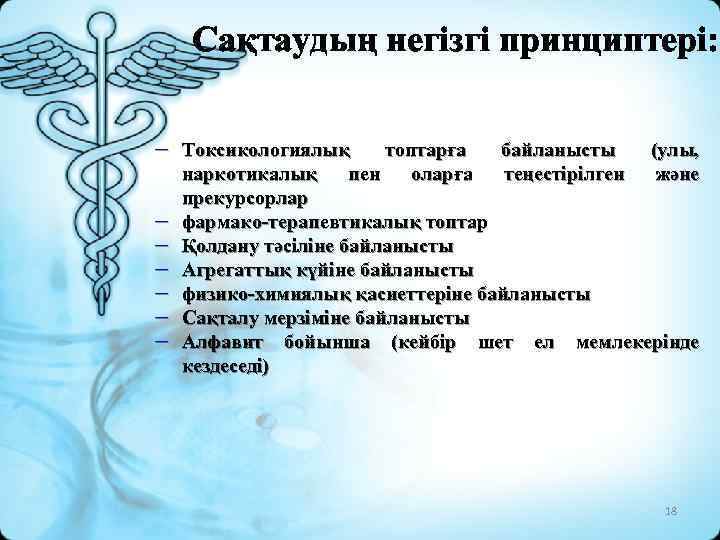 Сақтаудың негізгі принциптері:

– Токсикологиялық топтарға байланысты (улы, наркотикалық пен оларға теңестірілген және прекурсорлар
– фармако-терапевтикалық топтар
– Қолдану тәсіліне байланысты
– Агрегаттық күйіне байланысты
– физико-химиялық қасиеттеріне байланысты
– Сақталу мерзіміне байланысты
– Алфавит бойынша (кейбір шет ел мемлекерінде кездеседі)

18